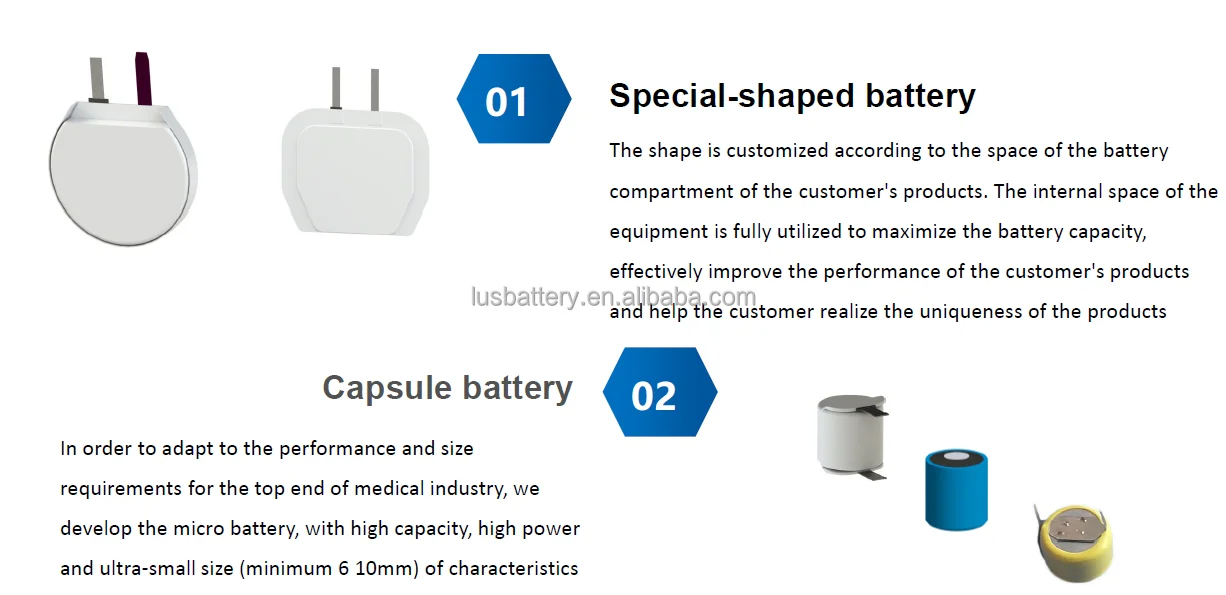 01

Special-shaped battery

The shape is customized according to the space of the battery compartment of the customer's products. The internal space of the equipment is fully utilized to maximize the battery capacity, effectively improve the performance of the customer's products and help the customer realize the uniqueness of the products

lusbattery.en.alibaba.com

Capsule battery

02

In order to adapt to the performance and size requirements for the top end of medical industry, we develop the micro battery, with high capacity, high power and ultra-small size (minimum 6 10mm) of characteristics